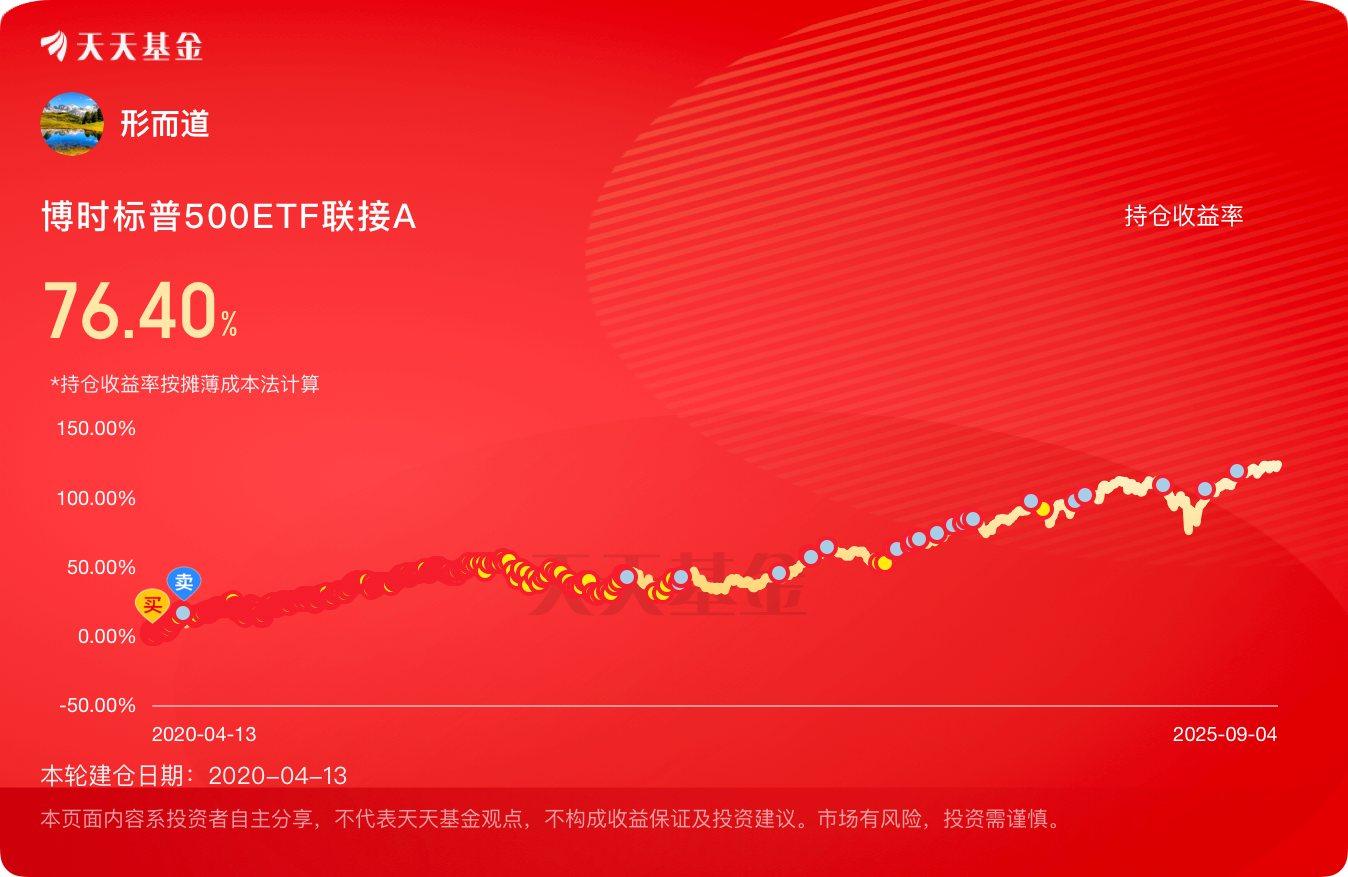 天天基金

形而道

博时标普500ETF联接A

持仓收益率

76.40%

*持仓收益率按摊薄成本法计算

150.00%
100.00%
50.00%
0.00%
-50.00%

买
卖

天天基金

2020-04-13
2025-09-04

本轮建仓日期：2020-04-13

本页面内容系投资者自主分享，不代表天天基金观点，不构成收益保证及投资建议。市场有风险，投资需谨慎。